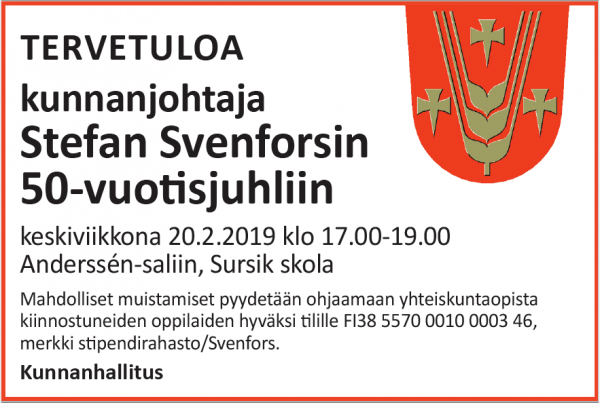 TERVETULOA

kunnanjohtaja
Stefan Svenforsin
50-vuotisjuhliin

keskiviikkona 20.2.2019 klo 17.00-19.00
Anderssén-saliin, Sursik skola

Mahdolliset muistamiset pyydetään ohjaamaan yhteiskuntaopista kiinnostuneiden oppilaiden hyväksi tilille FI38 5570 0010 0003 46, merkki stipendirahasto/Svenfors.

Kunnanhallitus